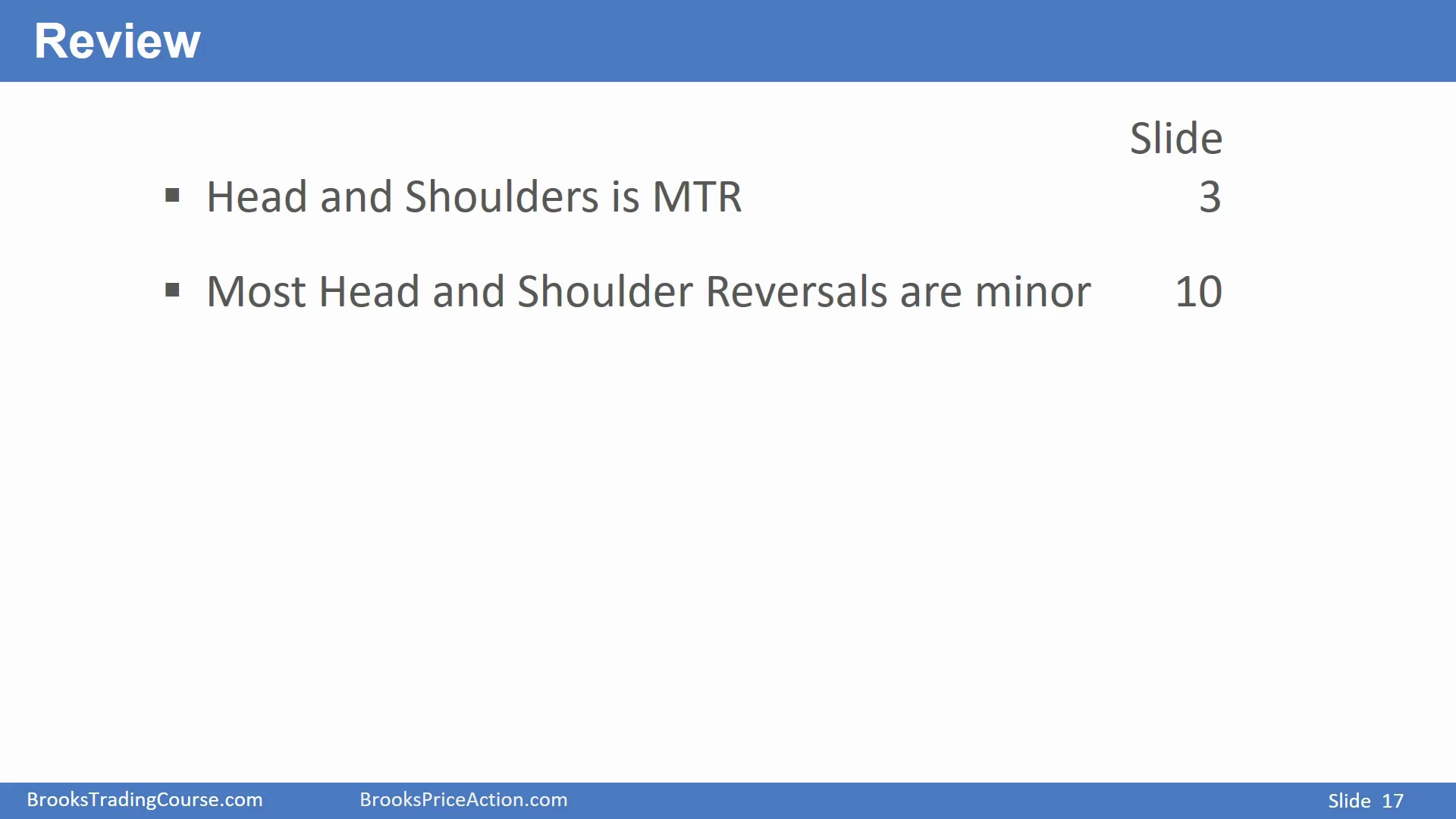 Review

Slide

▪ Head and Shoulders is MTR 3

▪ Most Head and Shoulder Reversals are minor 10

BrooksTradingCourse.com BrooksPriceAction.com Slide 17